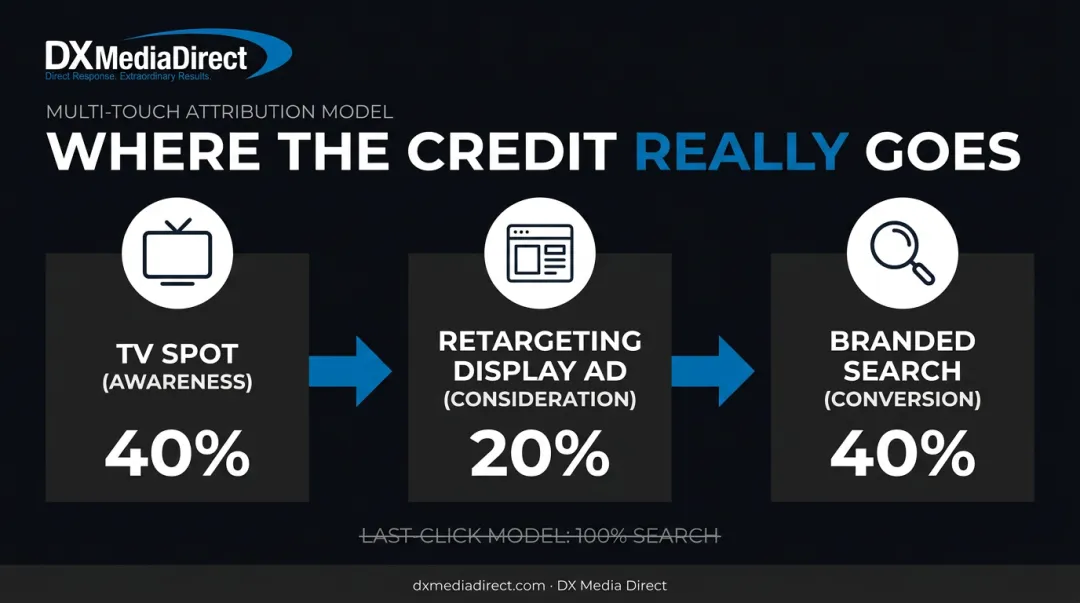 DX MediaDirect
Direct Response. Extraordinary Results.

MULTI-TOUCH ATTRIBUTION MODEL

WHERE THE CREDIT REALLY GOES

TV SPOT
(AWARENESS)
40%

RETARGETING DISPLAY AD
(CONSIDERATION)
20%

BRANDED SEARCH
(CONVERSION)
40%

LAST-CLICK MODEL: 100% SEARCH

dxmediadirect.com · DX Media Direct